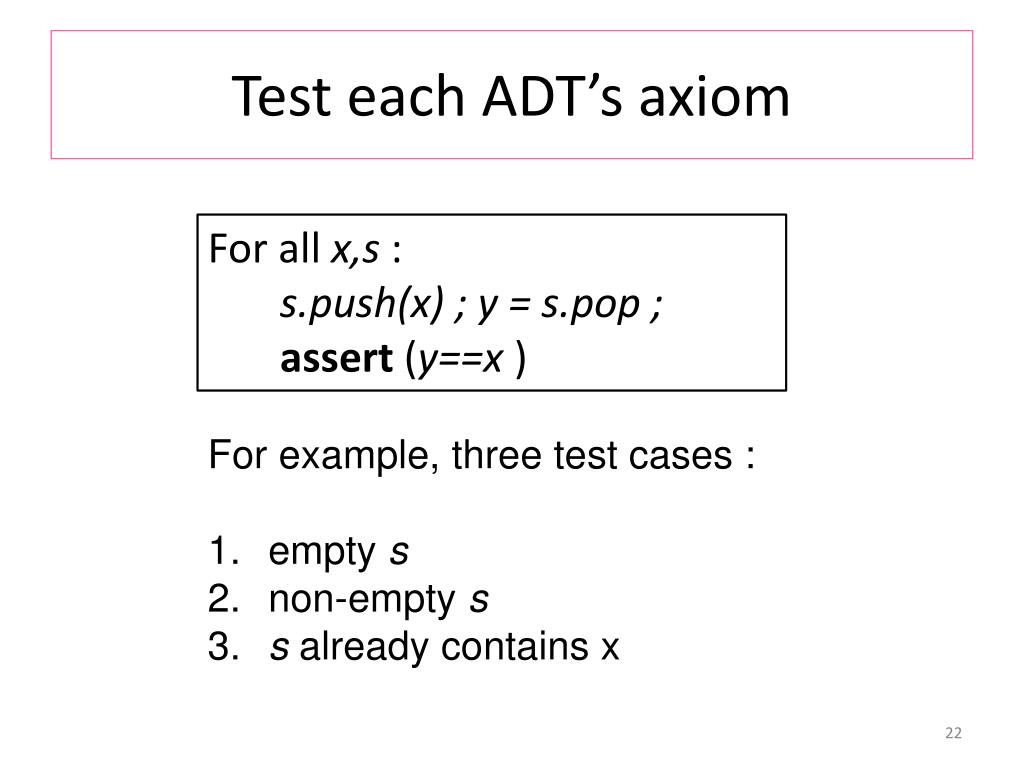 Test each ADT's axiom

For all x,s :
s.push(x) ; y = s.pop ;
assert (y==x )

For example, three test cases :

1. empty s
2. non-empty s
3. s already contains x

22